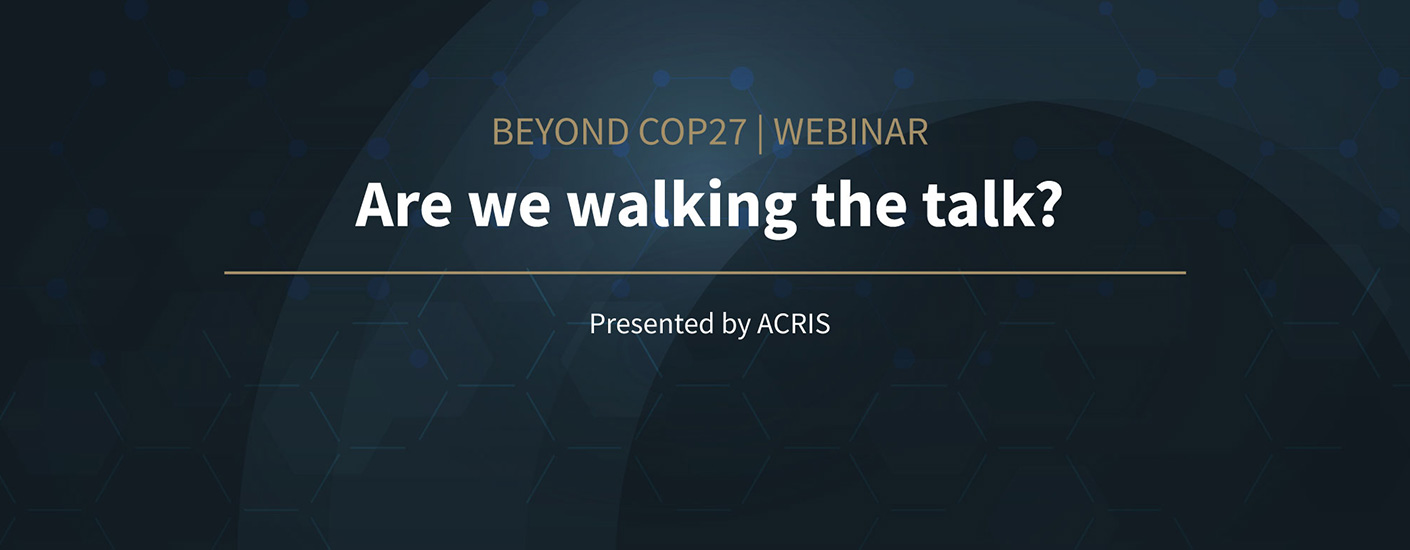 BEYOND COP27 | WEBINAR

Are we walking the talk?

Presented by ACRIS